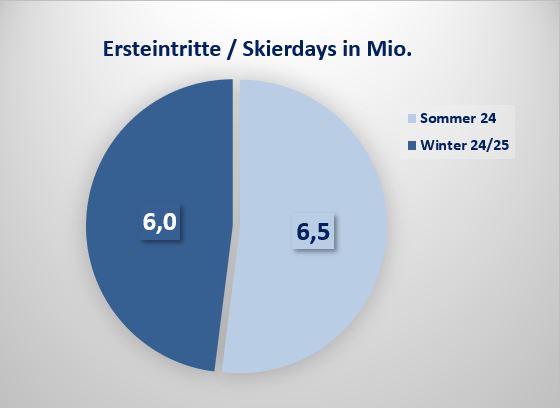 Ersteintritte / Skierdays in Mio.

Sommer 24
Winter 24/25

6,0

6,5